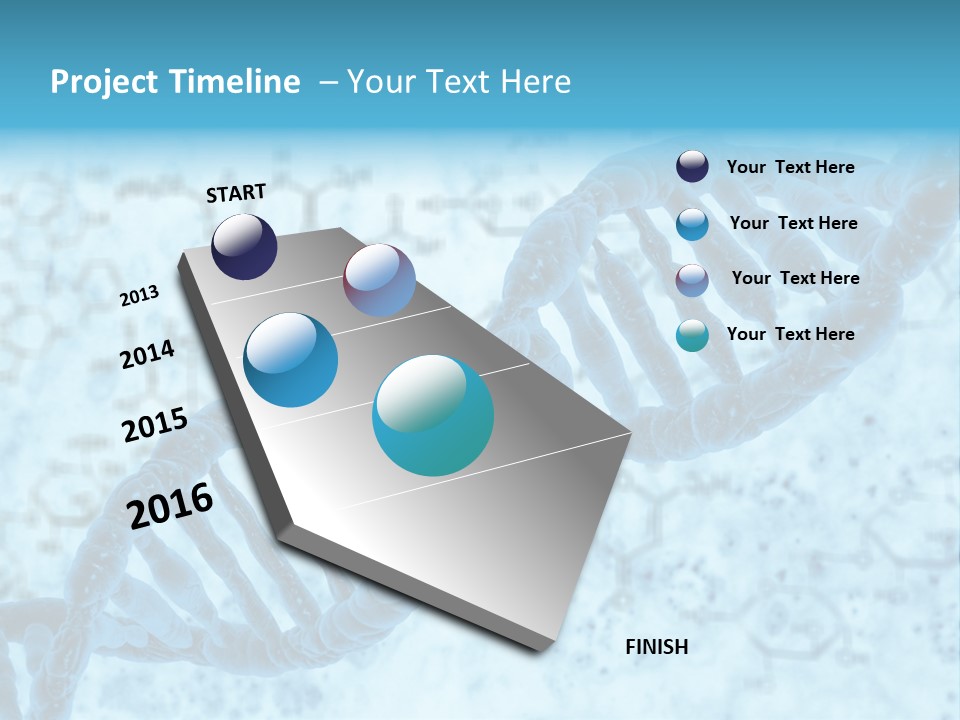 Project Timeline – Your Text Here

START

2013

2014

2015

2016

FINISH

Your Text Here

Your Text Here

Your Text Here

Your Text Here